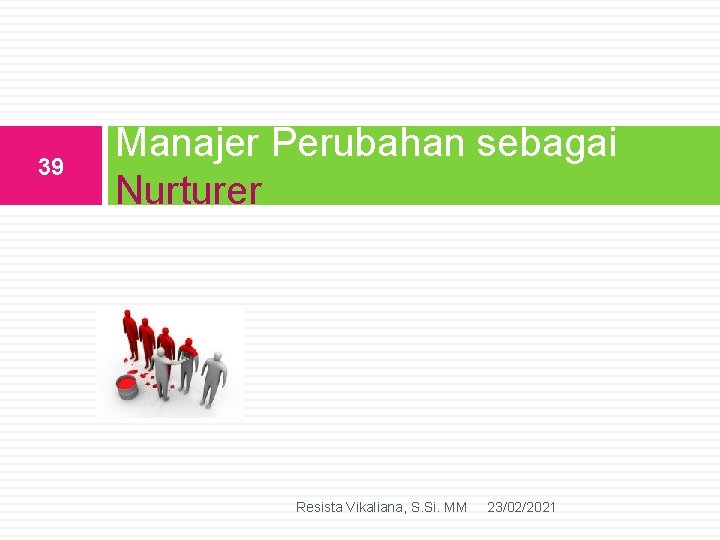 39

Manajer Perubahan sebagai Nurturer

Resista Vikaliana, S.Si. MM 23/02/2021